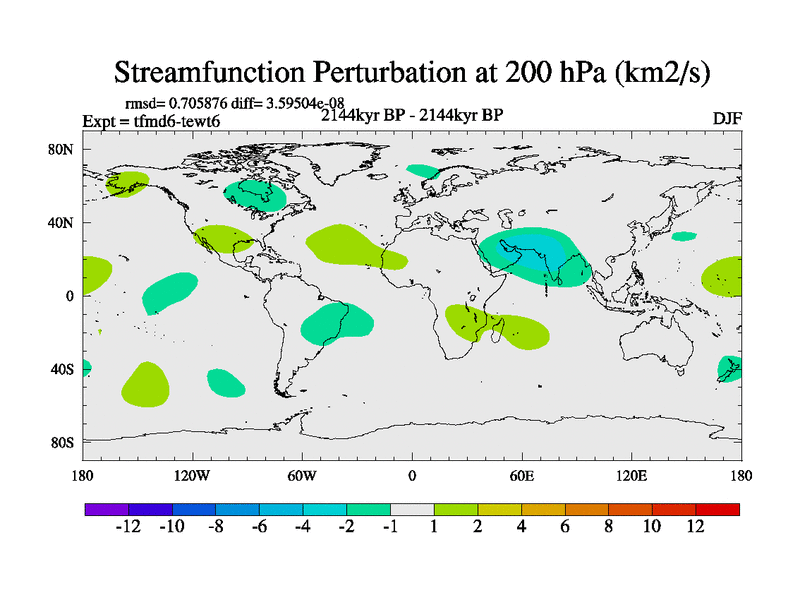 Streamfunction Perturbation at 200 hPa (km2/s)

rmsd= 0.705876 diff= 3.59504e-08
Expt = tfmd6-tewt6
2144kyr BP - 2144kyr BP
DJF

80N
40N
0
40S
80S

180
120W
60W
0
60E
120E
180

-12
-10
-8
-6
-4
-2
-1
1
2
4
6
8
10
12